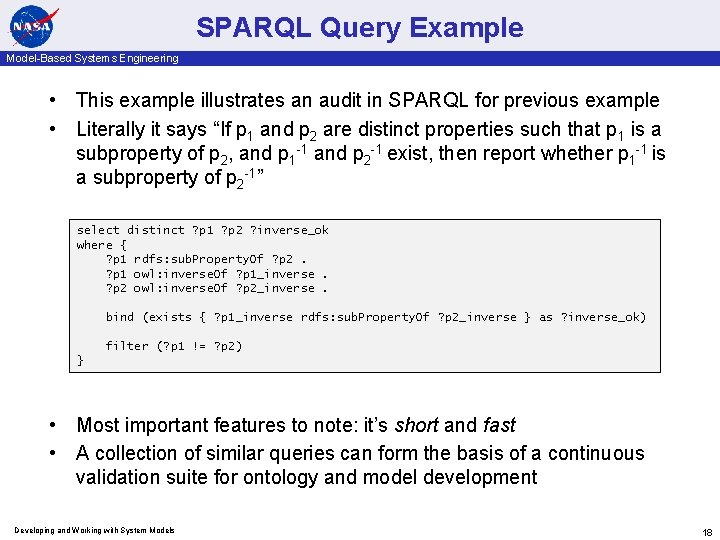 NASA

SPARQL Query Example

Model-Based Systems Engineering

• This example illustrates an audit in SPARQL for previous example

• Literally it says “If $p_1$ and $p_2$ are distinct properties such that $p_1$ is a subproperty of $p_2$, and $p_1^{-1}$ and $p_2^{-1}$ exist, then report whether $p_1^{-1}$ is a subproperty of $p_2^{-1}$”

select distinct ?p1 ?p2 ?inverse_ok
where {
    ?p1 rdfs:subPropertyOf ?p2 .
    ?p1 owl:inverseOf ?p1_inverse .
    ?p2 owl:inverseOf ?p2_inverse .

    bind (exists { ?p1_inverse rdfs:subPropertyOf ?p2_inverse } as ?inverse_ok)

    filter (?p1 != ?p2)
}

• Most important features to note: it’s short and fast

• A collection of similar queries can form the basis of a continuous validation suite for ontology and model development

Developing and Working with System Models

18